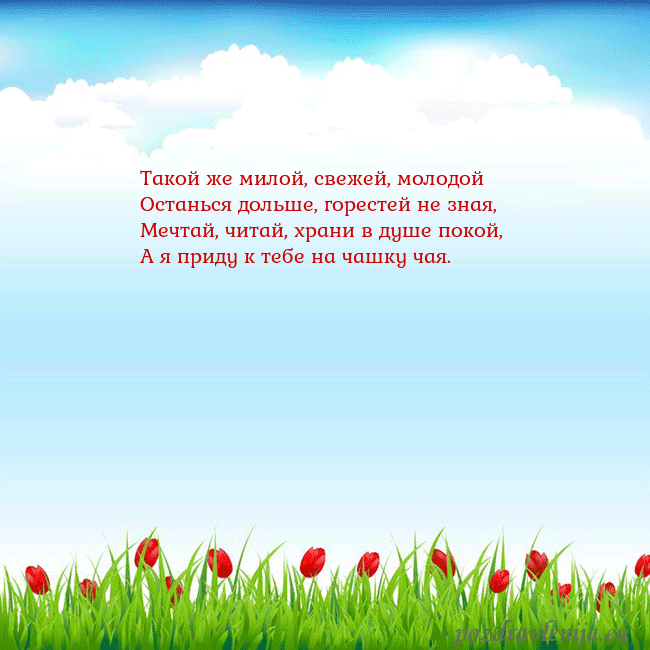 Такой же милой, свежей, молодой
Останься дольше, горестей не зная,
Мечтай, читай, храни в душе покой,
А я приду к тебе на чашку чая.

pozdravlenija.eu